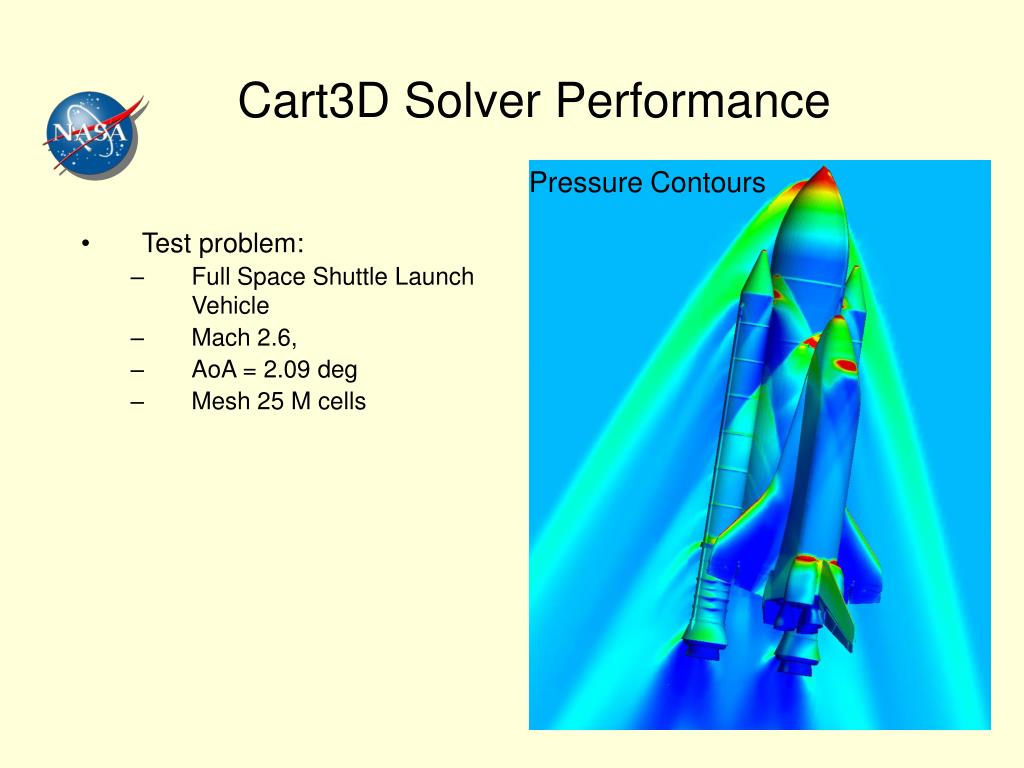 NASA

Cart3D Solver Performance

• Test problem:
– Full Space Shuttle Launch Vehicle
– Mach 2.6,
– AoA = 2.09 deg
– Mesh 25 M cells

Pressure Contours